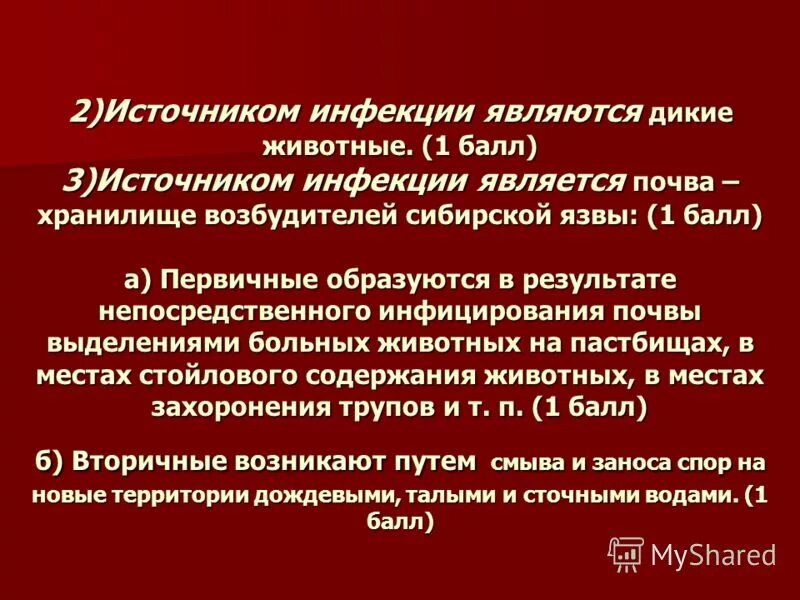 2)Источником инфекции являются дикие животные. (1 балл)
3)Источником инфекции является почва – хранилище возбудителей сибирской язвы: (1 балл)

а) Первичные образуются в результате непосредственного инфицирования почвы выделениями больных животных на пастбищах, в местах стойлового содержания животных, в местах захоронения трупов и т. п. (1 балл)

б) Вторичные возникают путем смыва и заноса спор на новые территории дождевыми, талыми и сточными водами. (1 балл)

MyShared